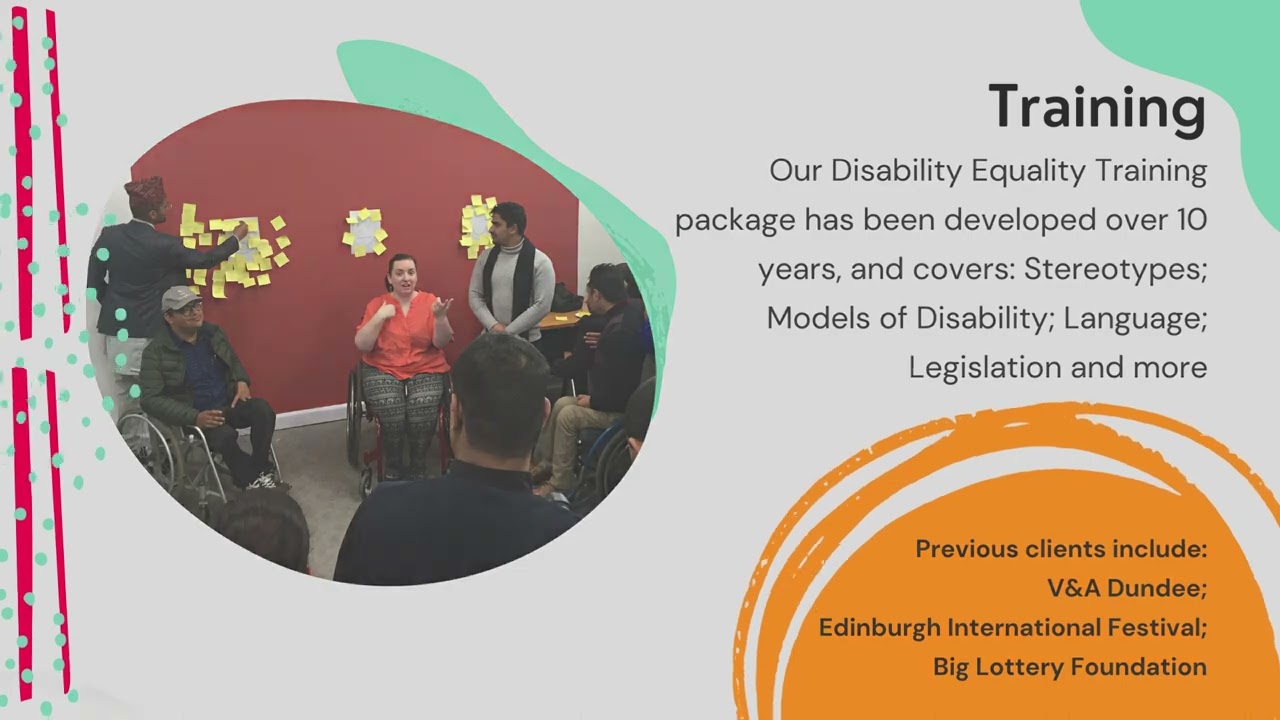 Training

Our Disability Equality Training package has been developed over 10 years, and covers: Stereotypes; Models of Disability; Language; Legislation and more

Previous clients include:
V&A Dundee;
Edinburgh International Festival;
Big Lottery Foundation